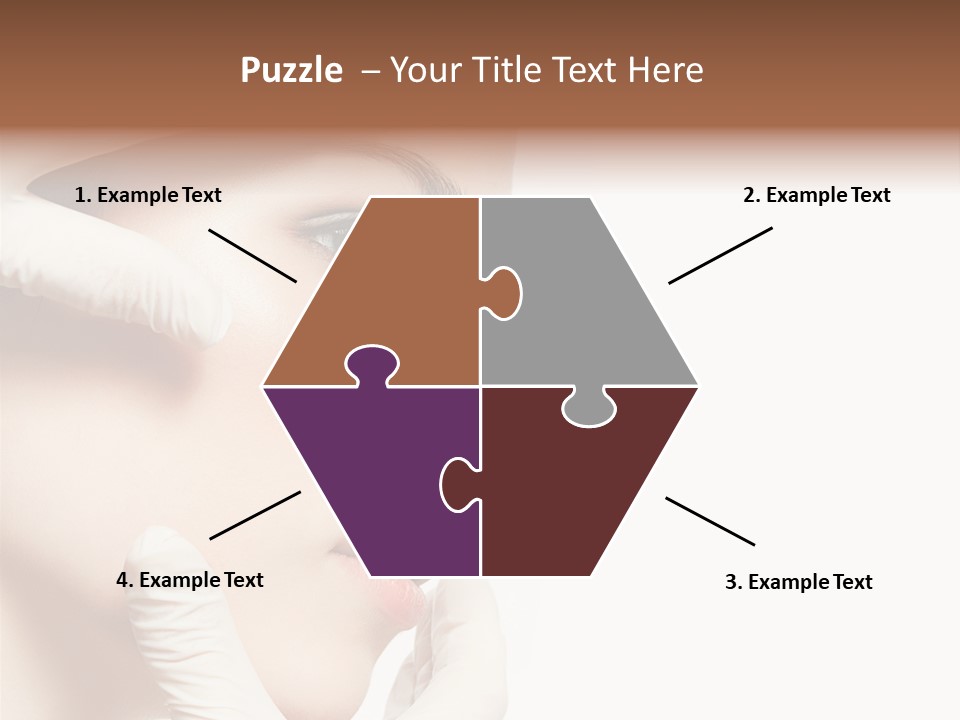 Puzzle – Your Title Text Here

1. Example Text

2. Example Text

4. Example Text

3. Example Text